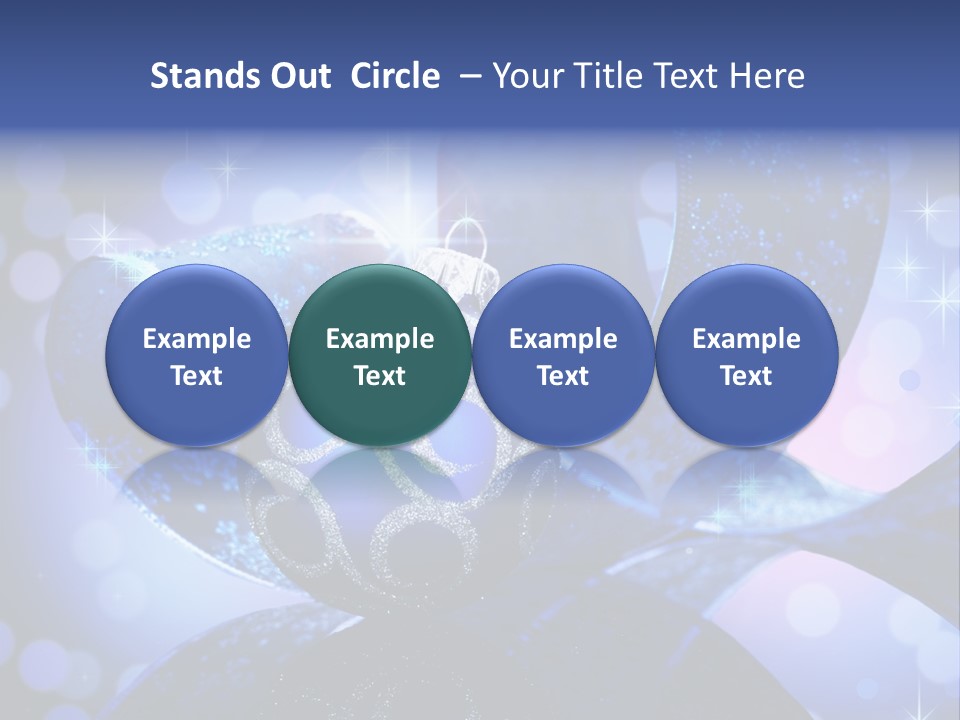 Stands Out Circle – Your Title Text Here

Example Text

Example Text

Example Text

Example Text